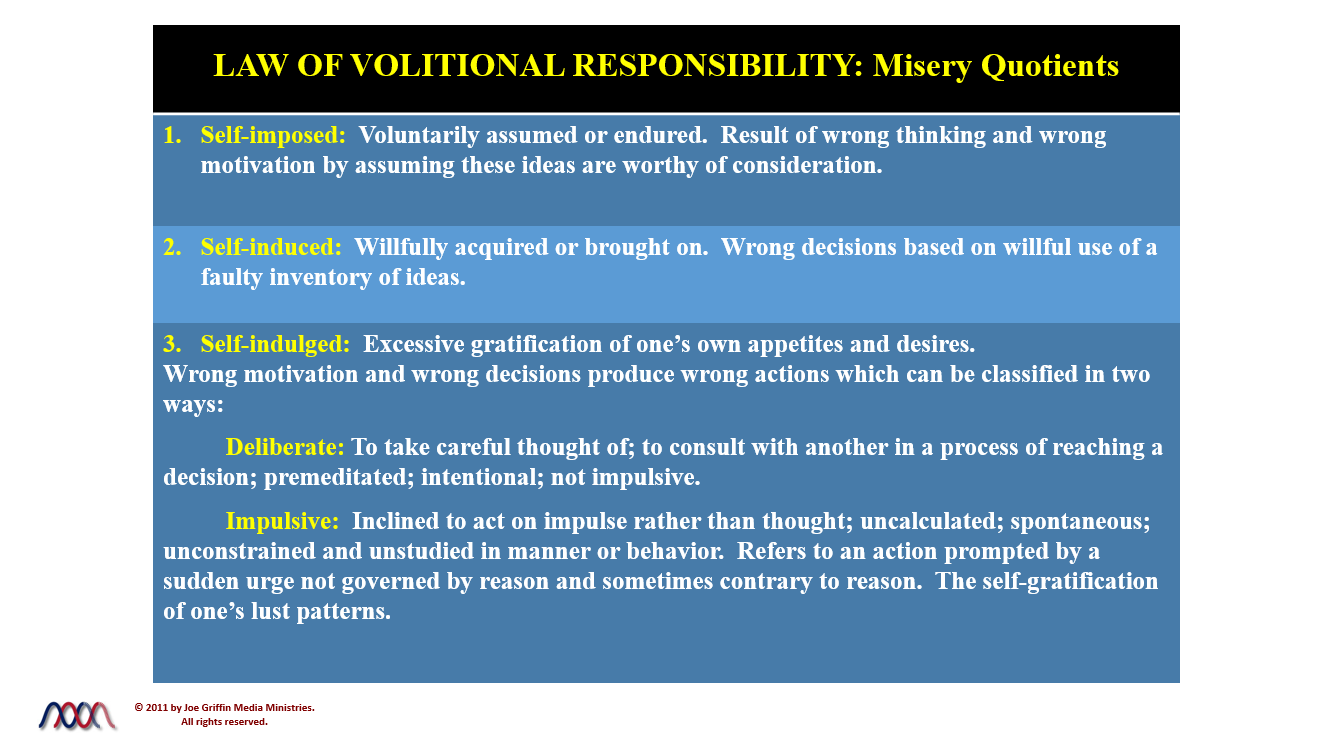 LAW OF VOLITIONAL RESPONSIBILITY: Misery Quotients

1. Self-imposed: Voluntarily assumed or endured. Result of wrong thinking and wrong motivation by assuming these ideas are worthy of consideration.

2. Self-induced: Willfully acquired or brought on. Wrong decisions based on willful use of a faulty inventory of ideas.

3. Self-indulged: Excessive gratification of one's own appetites and desires.
Wrong motivation and wrong decisions produce wrong actions which can be classified in two ways:

Deliberate: To take careful thought of; to consult with another in a process of reaching a decision; premeditated; intentional; not impulsive.

Impulsive: Inclined to act on impulse rather than thought; uncalculated; spontaneous; unconstrained and unstudied in manner or behavior. Refers to an action prompted by a sudden urge not governed by reason and sometimes contrary to reason. The self-gratification of one's lust patterns.

© 2011 by Joe Griffin Media Ministries.
All rights reserved.